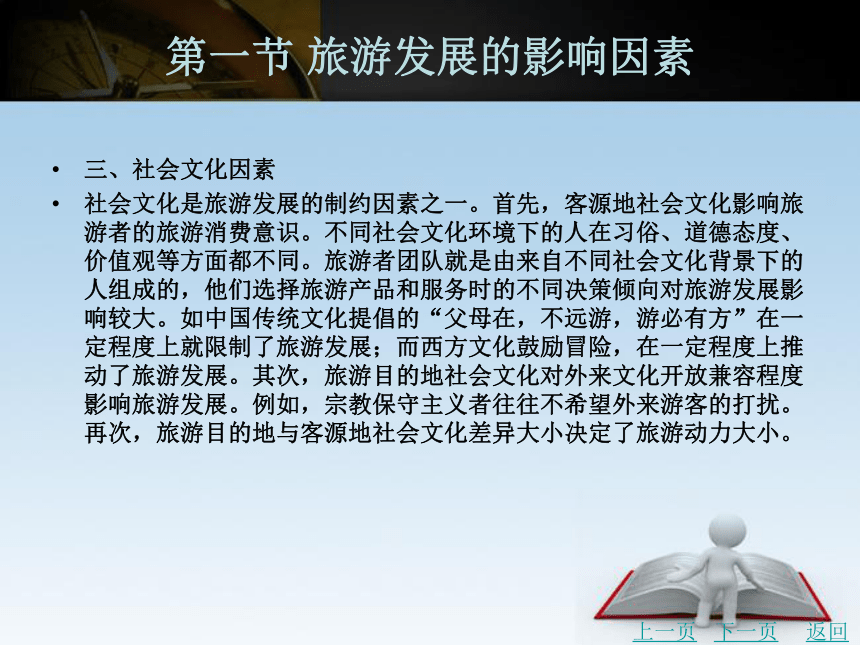 第一节 旅游发展的影响因素

• 三、社会文化因素

• 社会文化是旅游发展的制约因素之一。首先，客源地社会文化影响旅游者的旅游消费意识。不同社会文化环境下的人在习俗、道德态度、价值观等方面都不同。旅游者团队就是由来自不同社会文化背景下的人组成的，他们选择旅游产品和服务时的不同决策倾向对旅游发展影响较大。如中国传统文化提倡的“父母在，不远游，游必有方”在一定程度上就限制了旅游发展；而西方文化鼓励冒险，在一定程度上推动了旅游发展。其次，旅游目的地社会文化对外来文化开放兼容程度影响旅游发展。例如，宗教保守主义者往往不希望外来游客的打扰。再次，旅游目的地与客源地社会文化差异大小决定了旅游动力大小。

上一页 下一页 返回